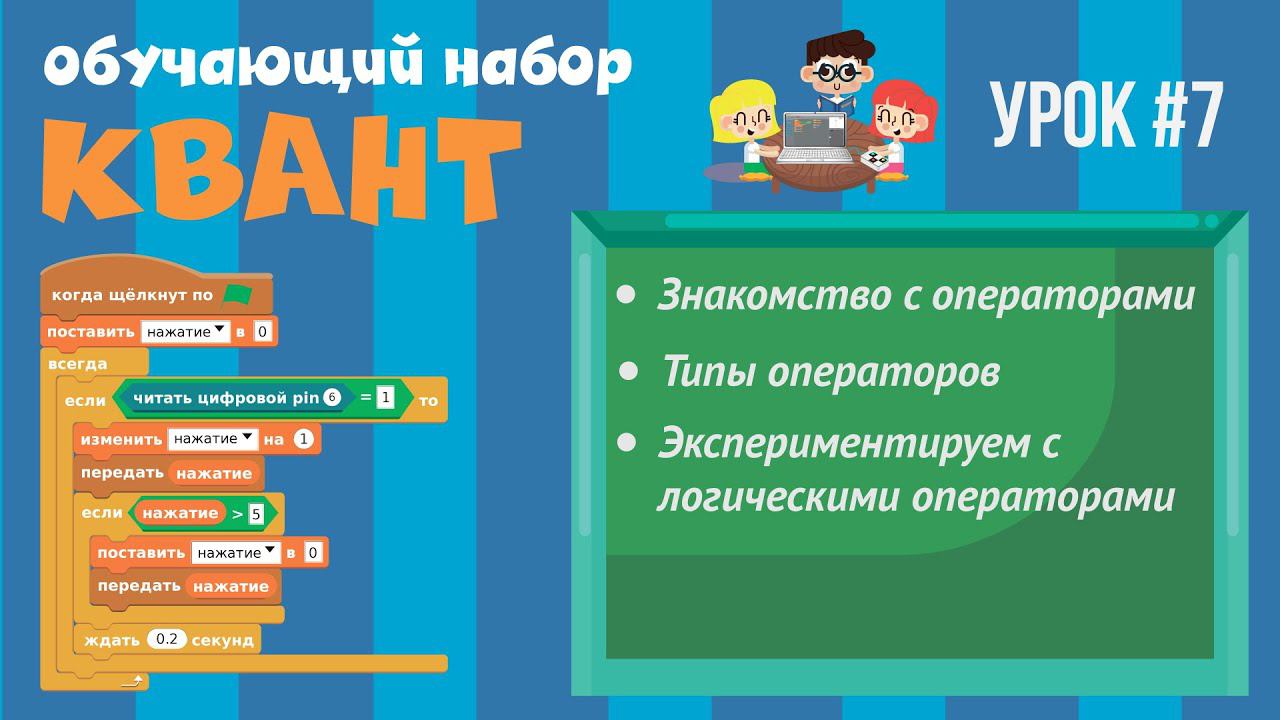 обучающий набор
КВАНТ

УРОК #7

когда щёлкнут по
поставить нажатие в 0
всегда
если читать цифровой pin 6 = 1 то
изменить нажатие на 1
передать нажатие
если нажатие > 5
поставить нажатие в 0
передать нажатие
ждать 0.2 секунд

• Знакомство с операторами
• Типы операторов
• Экспериментируем с логическими операторами